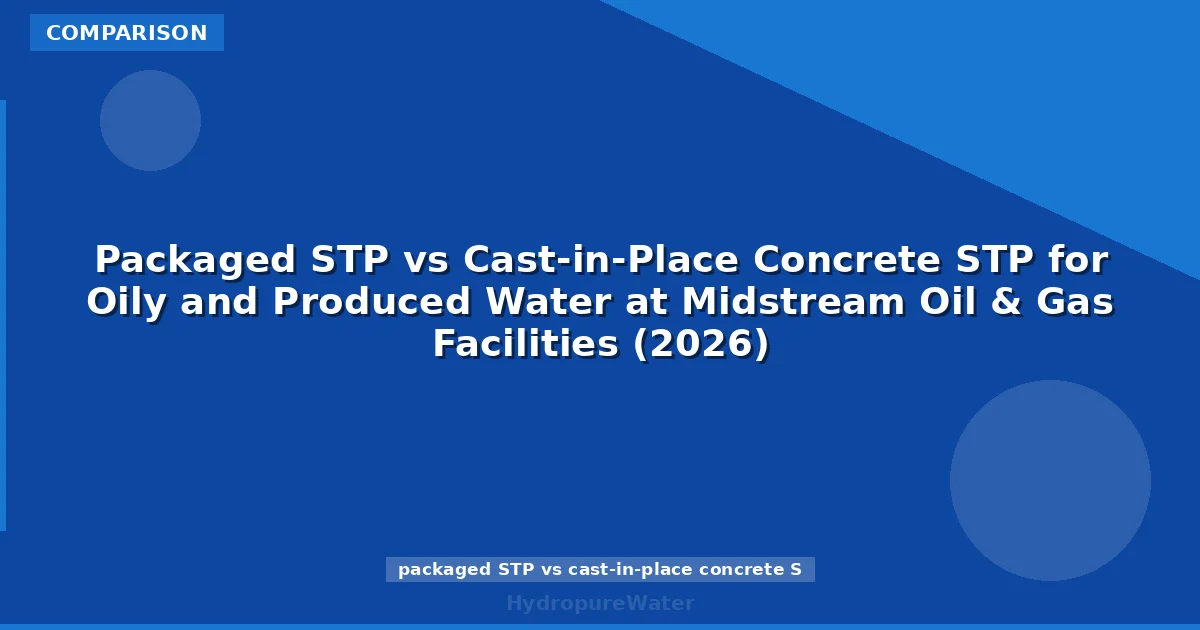 COMPARISON

Packaged STP vs Cast-in-Place Concrete STP for Oily and Produced Water at Midstream Oil & Gas Facilities (2026)

packaged STP vs cast-in-place concrete S

HydropureWater